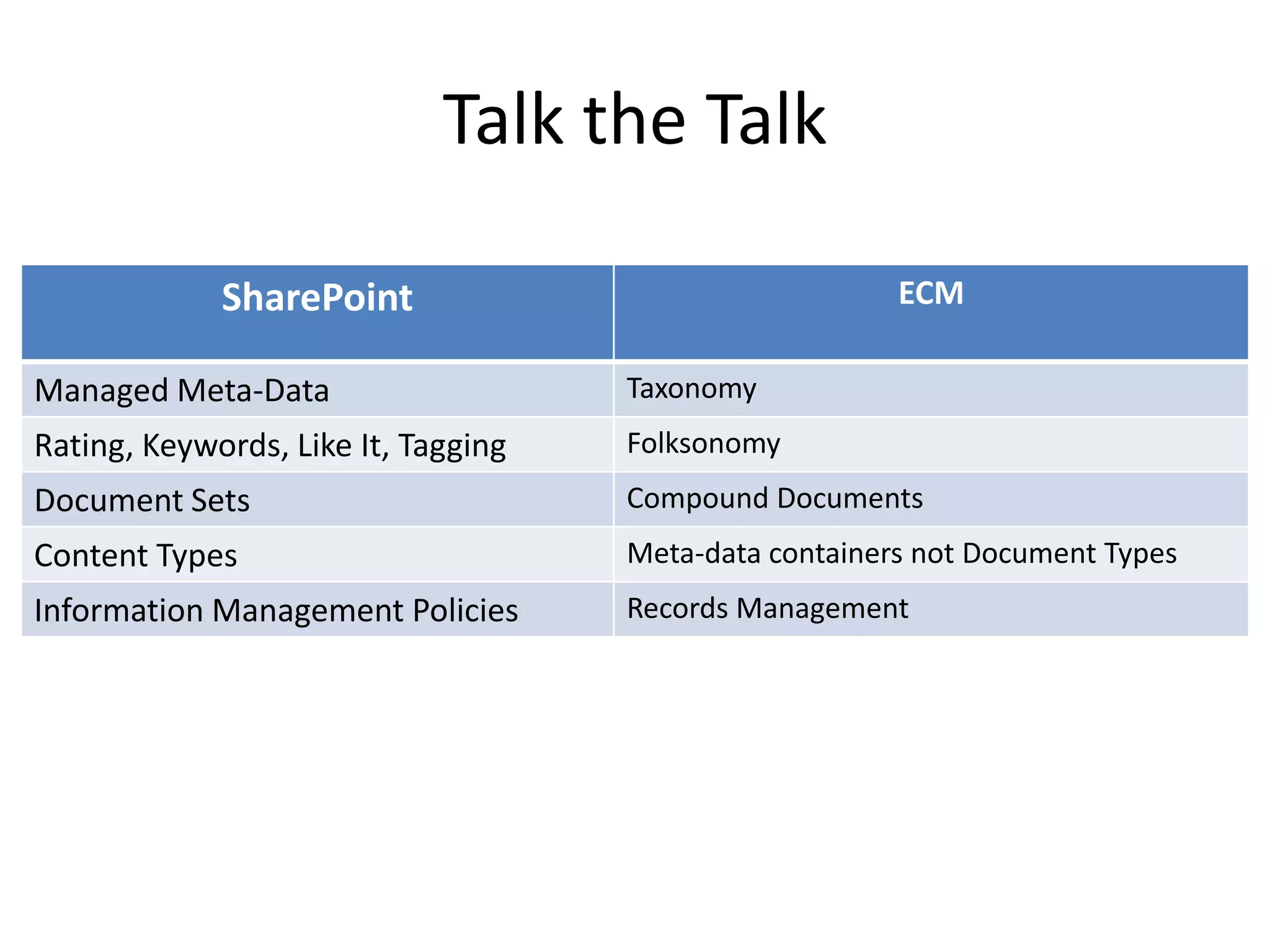 Talk the Talk

| SharePoint | ECM |
|---|---|
| Managed Meta-Data | Taxonomy |
| Rating, Keywords, Like It, Tagging | Folksonomy |
| Document Sets | Compound Documents |
| Content Types | Meta-data containers not Document Types |
| Information Management Policies | Records Management |